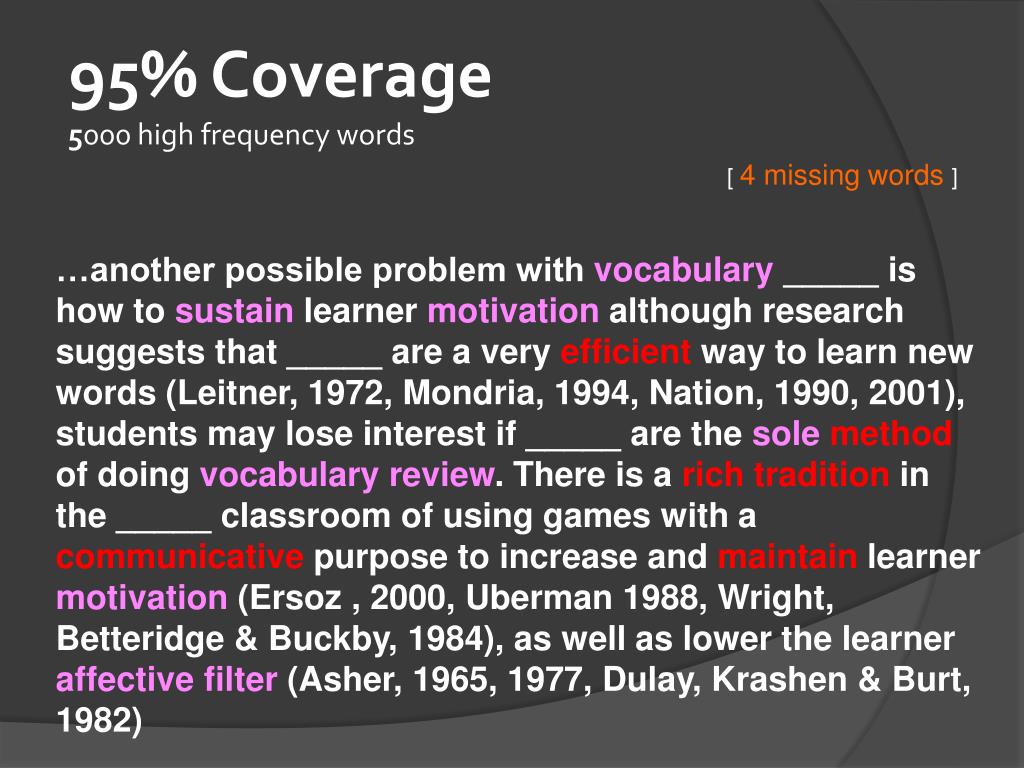 95% Coverage
5000 high frequency words

[ 4 missing words ]

…another possible problem with vocabulary _____ is how to sustain learner motivation although research suggests that _____ are a very efficient way to learn new words (Leitner, 1972, Mondria, 1994, Nation, 1990, 2001), students may lose interest if _____ are the sole method of doing vocabulary review. There is a rich tradition in the _____ classroom of using games with a communicative purpose to increase and maintain learner motivation (Ersoz , 2000, Uberman 1988, Wright, Betteridge & Buckby, 1984), as well as lower the learner affective filter (Asher, 1965, 1977, Dulay, Krashen & Burt, 1982)